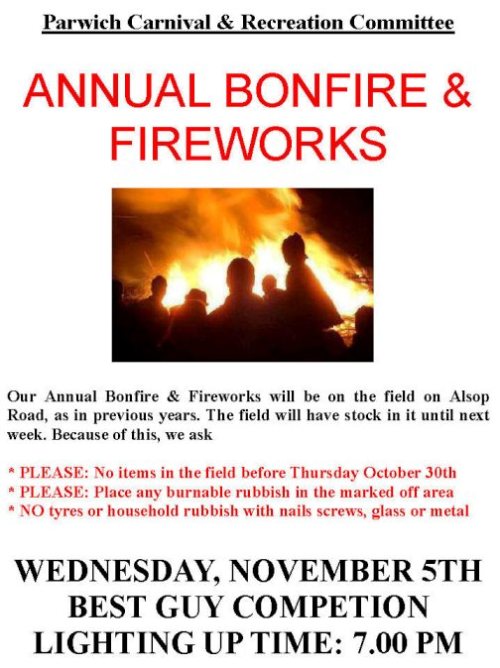 Parwich Carnival & Recreation Committee

ANNUAL BONFIRE & FIREWORKS

Our Annual Bonfire & Fireworks will be on the field on Alsop Road, as in previous years. The field will have stock in it until next week. Because of this, we ask

* PLEASE: No items in the field before Thursday October 30th
* PLEASE: Place any burnable rubbish in the marked off area
* NO tyres or household rubbish with nails screws, glass or metal

WEDNESDAY, NOVEMBER 5TH
BEST GUY COMPETION
LIGHTING UP TIME: 7.00 PM